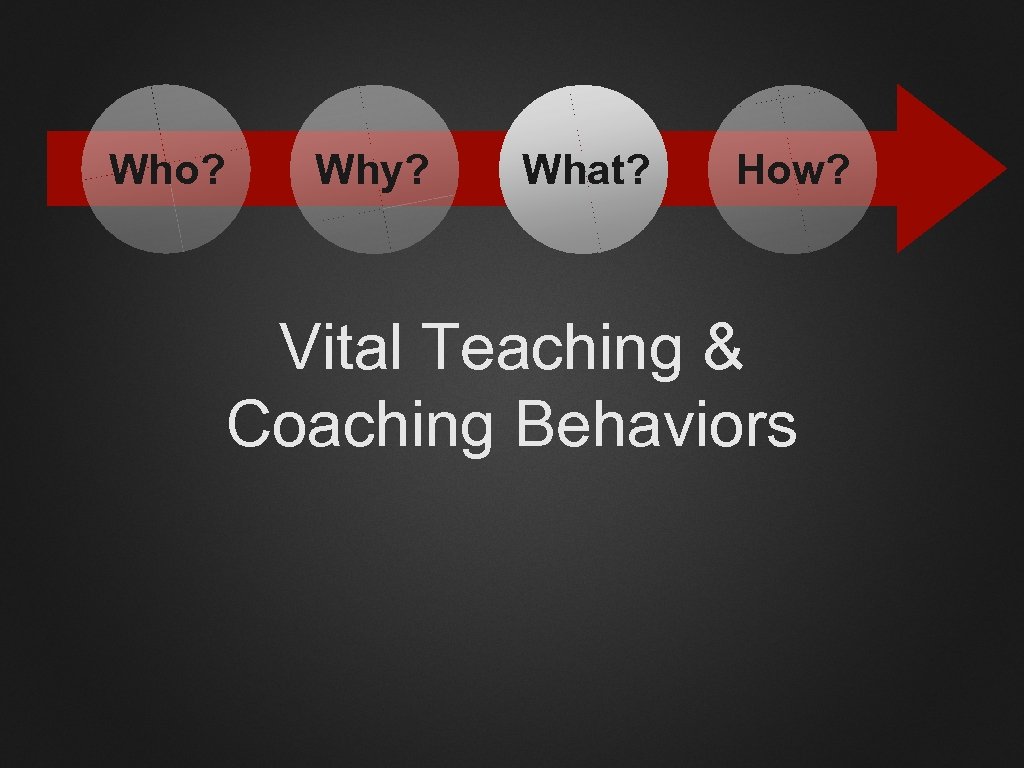 Who? Why? What? How?

Vital Teaching & Coaching Behaviors